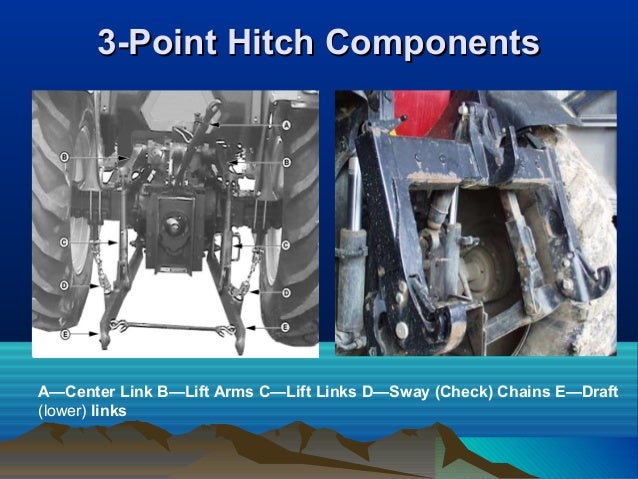 3-Point Hitch Components

A
B
B
C
C
D
D
E
E

A—Center Link B—Lift Arms C—Lift Links D—Sway (Check) Chains E—Draft (lower) links